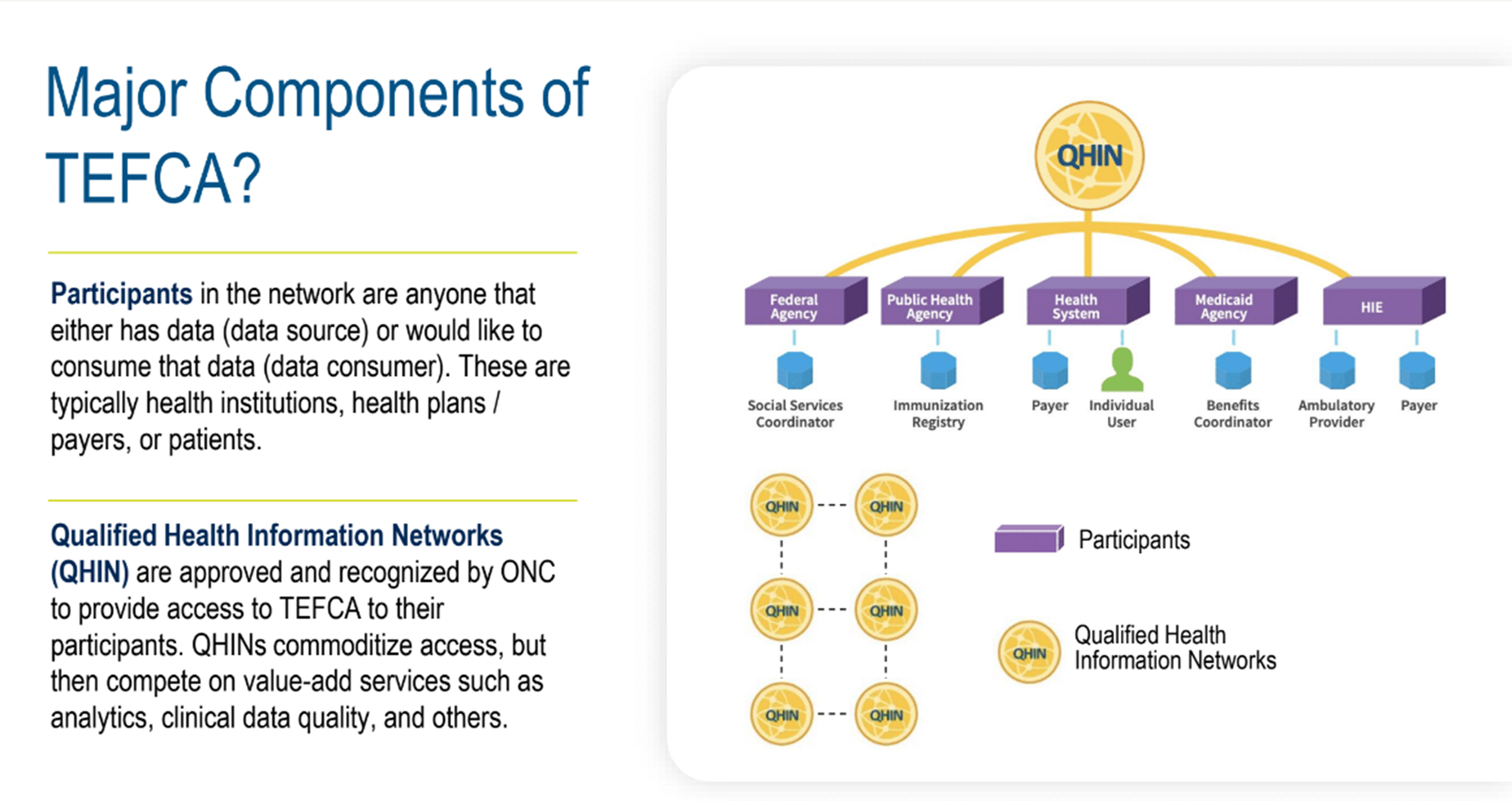 Major Components of TEFCA?

Participants in the network are anyone that either has data (data source) or would like to consume that data (data consumer). These are typically health institutions, health plans / payers, or patients.

Qualified Health Information Networks (QHIN) are approved and recognized by ONC to provide access to TEFCA to their participants. QHINs commoditize access, but then compete on value-add services such as analytics, clinical data quality, and others.

QHIN

Federal Agency

Public Health Agency

Health System

Medicaid Agency

HIE

Social Services Coordinator

Immunization Registry

Payer

Individual User

Benefits Coordinator

Ambulatory Provider

Payer

QHIN
QHIN
QHIN
QHIN
QHIN
QHIN

Participants

QHIN
Qualified Health Information Networks